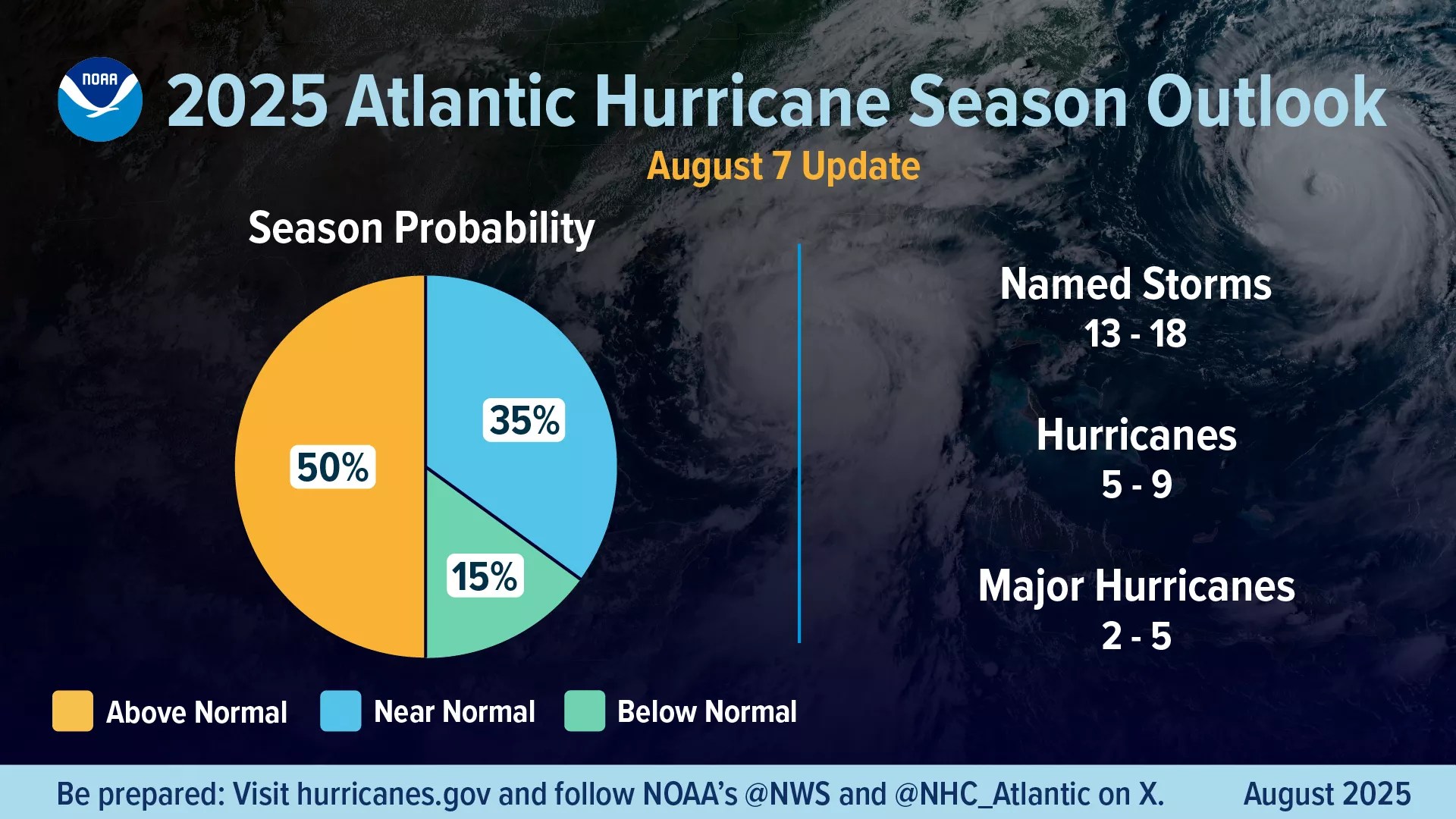 NOAA

2025 Atlantic Hurricane Season Outlook

August 7 Update

Season Probability

50%

35%

15%

Above Normal Near Normal Below Normal

Named Storms
13 - 18

Hurricanes
5 - 9

Major Hurricanes
2 - 5

Be prepared: Visit hurricanes.gov and follow NOAA's @NWS and @NHC_Atlantic on X. August 2025